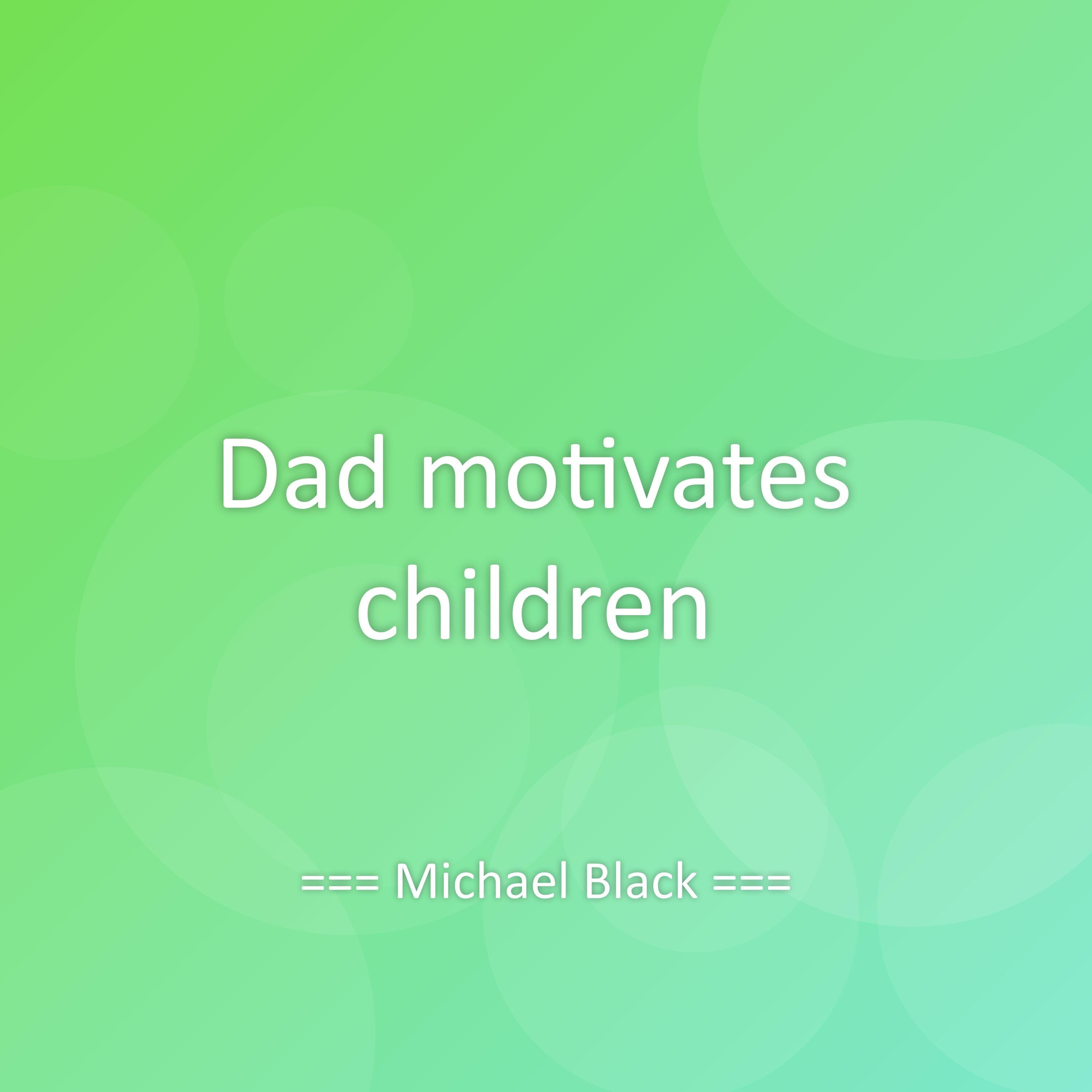 Dad motivates children

=== Michael Black ===